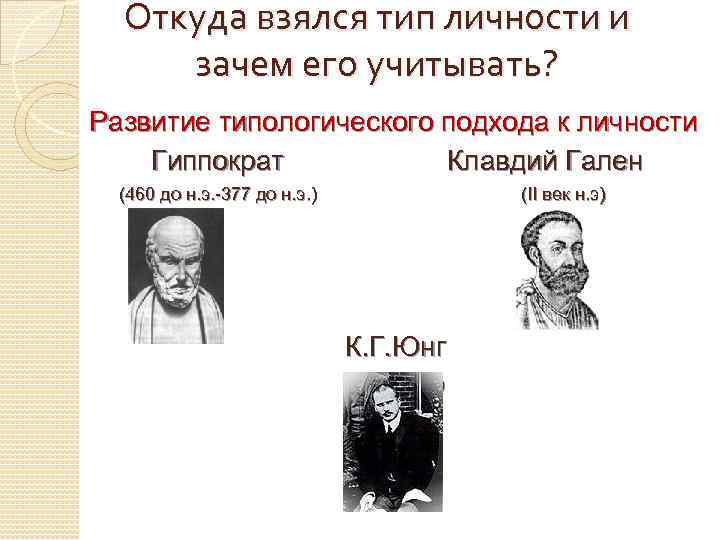 Откуда взялся тип личности и зачем его учитывать?

Развитие типологического подхода к личности

Гиппократ

(460 до н.э.-377 до н.э.)

Клавдий Гален

(II век н.э)

К.Г.Юнг